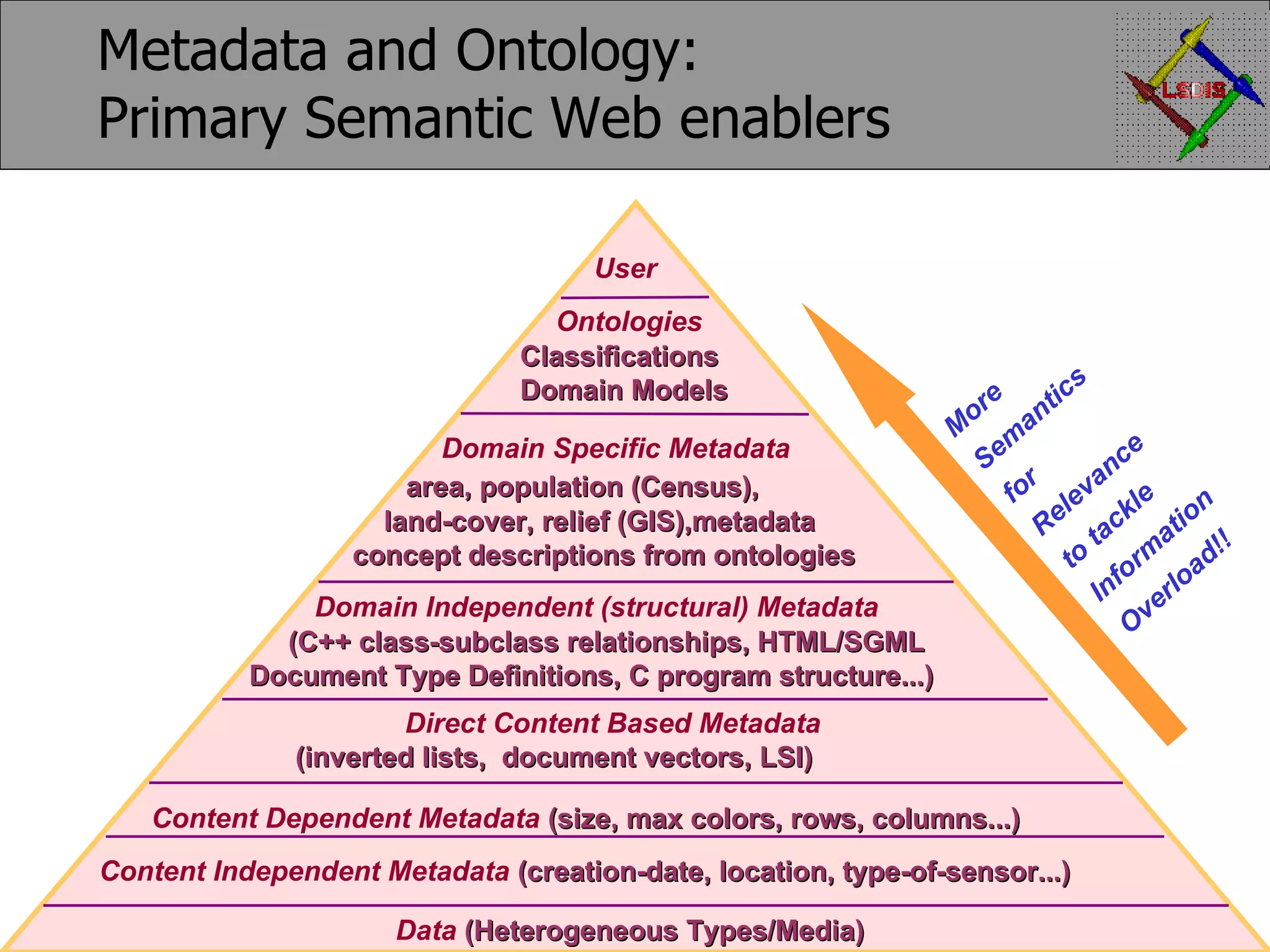 Metadata and Ontology:
Primary Semantic Web enablers

LSDIS

User

Ontologies
Classifications
Domain Models

Domain Specific Metadata
area, population (Census),
land-cover, relief (GIS),metadata
concept descriptions from ontologies

Domain Independent (structural) Metadata
(C++ class-subclass relationships, HTML/SGML
Document Type Definitions, C program structure...)

Direct Content Based Metadata
(inverted lists, document vectors, LSI)

Content Dependent Metadata (size, max colors, rows, columns...)

Content Independent Metadata (creation-date, location, type-of-sensor...)

Data (Heterogeneous Types/Media)

More
Semantics
for
Relevance
to tackle
Information
Overload!!